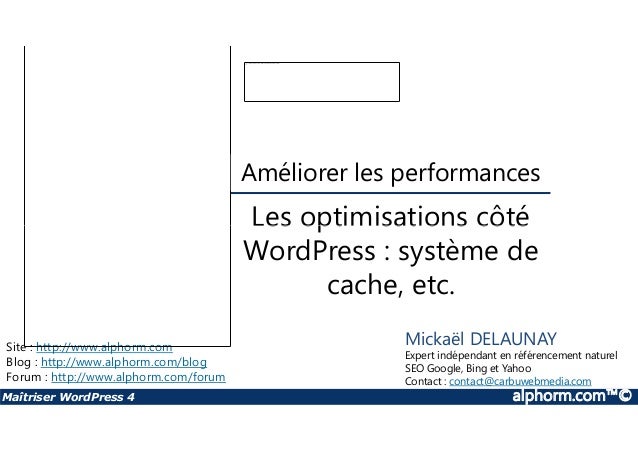 Améliorer les performances

Les optimisations côté WordPress : système de cache, etc.

Site : http://www.alphorm.com
Blog : http://www.alphorm.com/blog
Forum : http://www.alphorm.com/forum

Mickaël DELAUNAY
Expert indépendant en référencement naturel
SEO Google, Bing et Yahoo
Contact : contact@carbuwebmedia.com

Maîtriser WordPress 4

alphorm.com™©